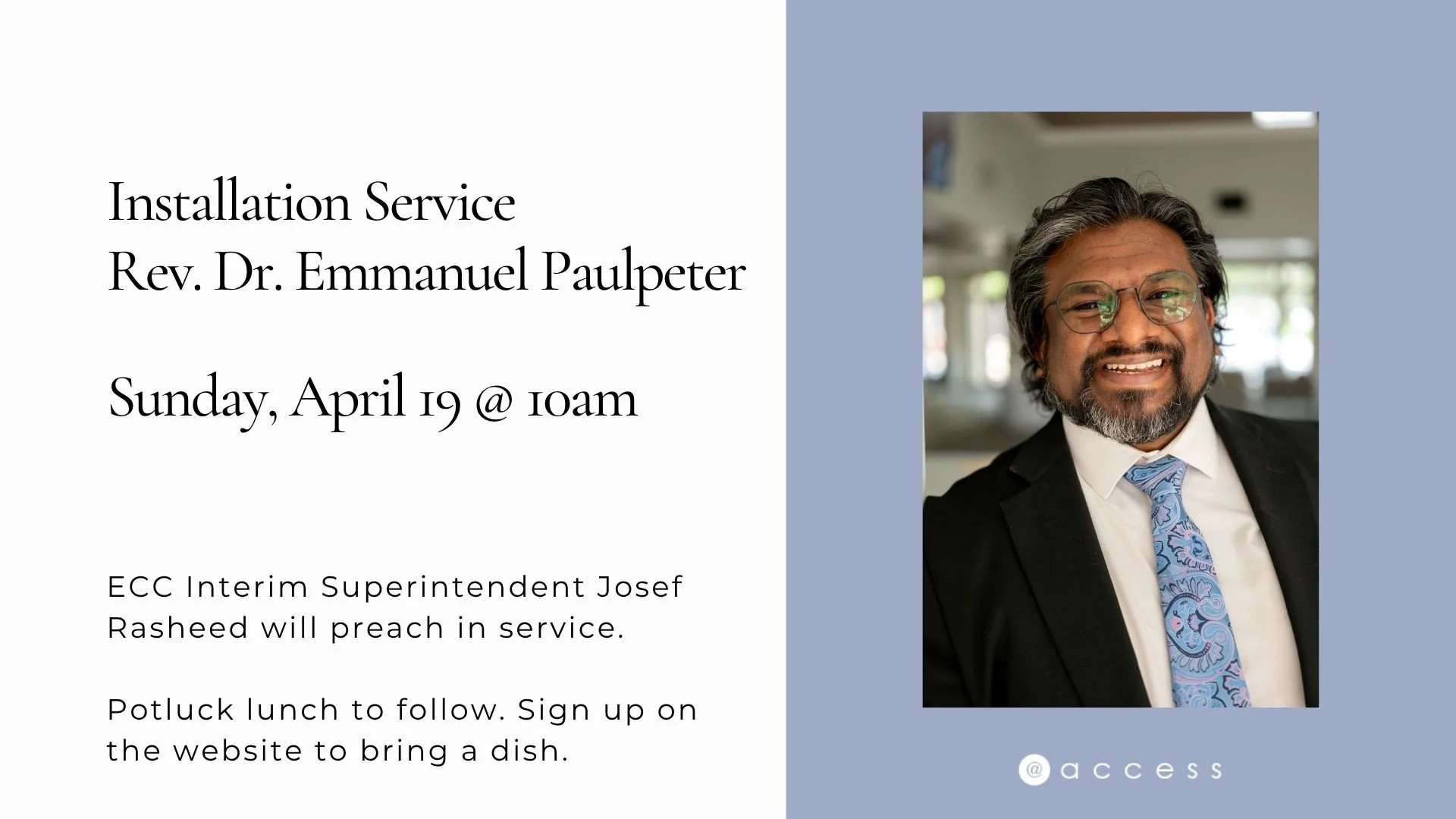 Installation Service
Rev. Dr. Emmanuel Paulpeter

Sunday, April 19 @ 10am

ECC Interim Superintendent Josef Rasheed will preach in service.

Potluck lunch to follow. Sign up on the website to bring a dish.

@ access